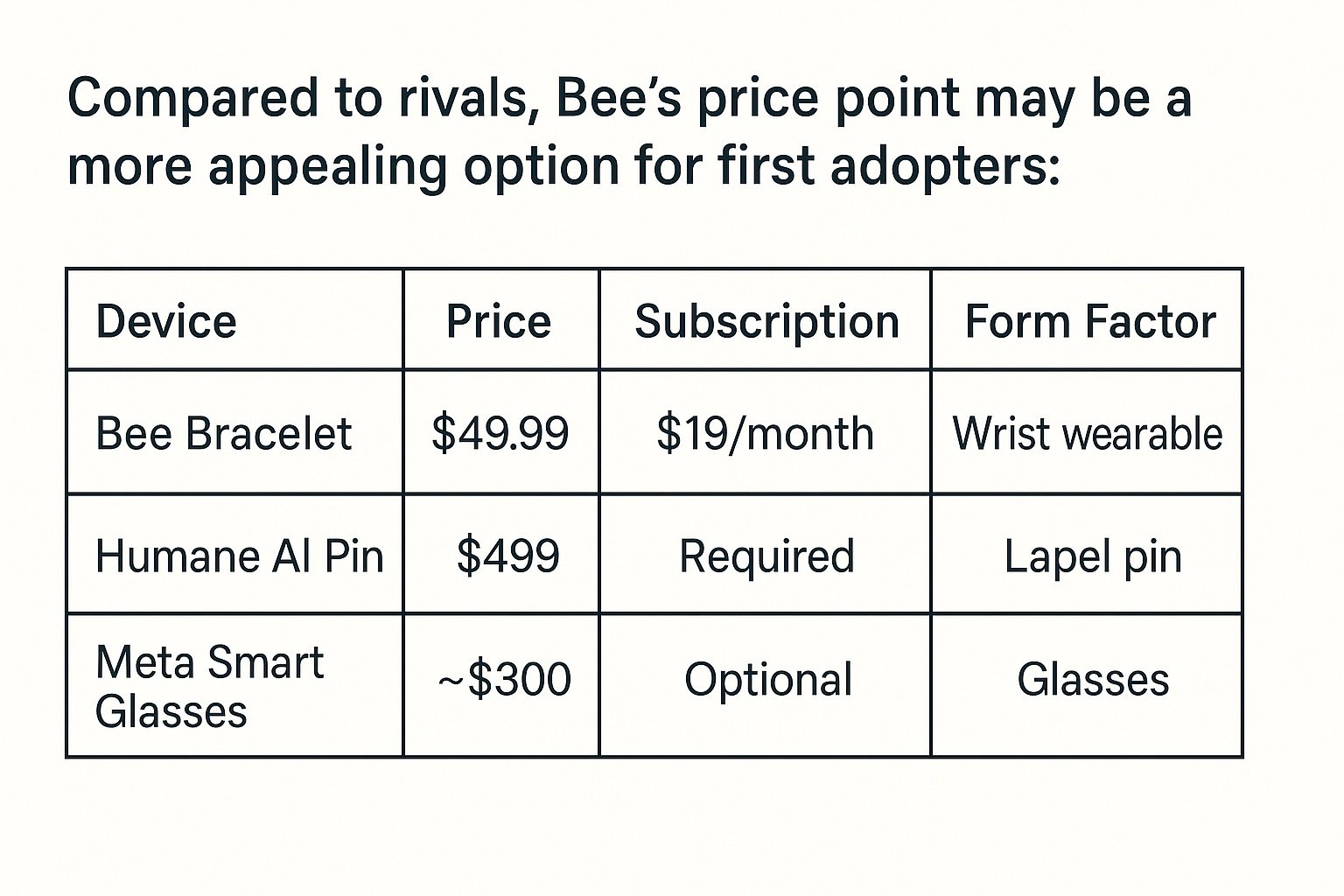 Compared to rivals, Bee’s price point may be a more appealing option for first adopters:

| Device | Price | Subscription | Form Factor |
|---|---|---|---|
| Bee Bracelet | \$49.99 | \$19/month | Wrist wearable |
| Humane AI Pin | \$499 | Required | Lapel pin |
| Meta Smart Glasses | ~\$300 | Optional | Glasses |